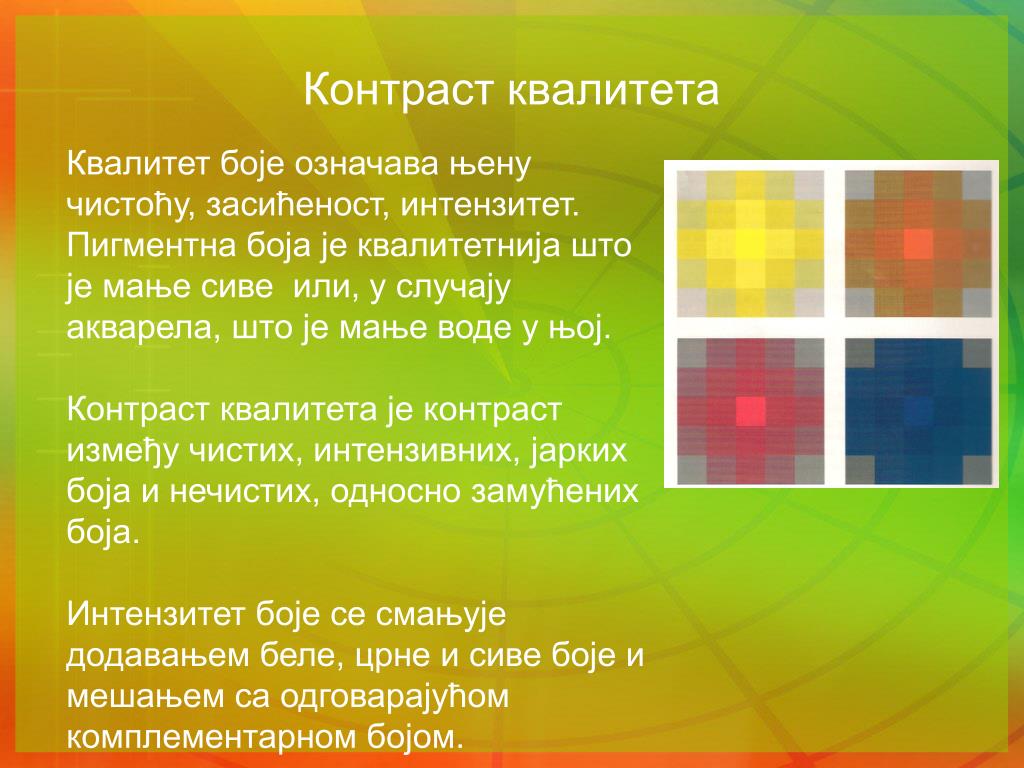 Контраст квалитета

Квалитет боје означава њену чистоћу, засићеност, интензитет. Пигментна боја је квалитетнија што је мање сиве  или, у случају акварела, што је мање воде у њој.

Контраст квалитета је контраст између чистих, интензивних, јарких боја и нечистих, односно замућених боја.

Интензитет боје се смањује додавањем беле, црне и сиве боје и мешањем са одговарајућом комплементарном бојом.